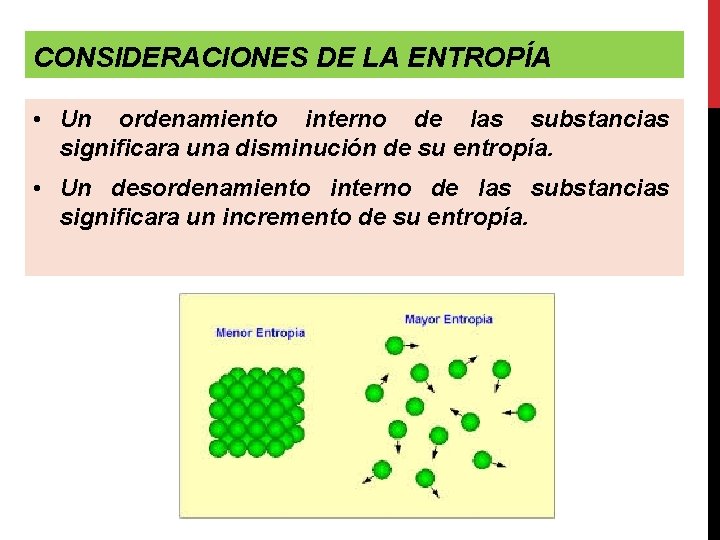 CONSIDERACIONES DE LA ENTROPÍA

• Un ordenamiento interno de las substancias significara una disminución de su entropía.

• Un desordenamiento interno de las substancias significara un incremento de su entropía.

Menor Entropia

Mayor Entropia